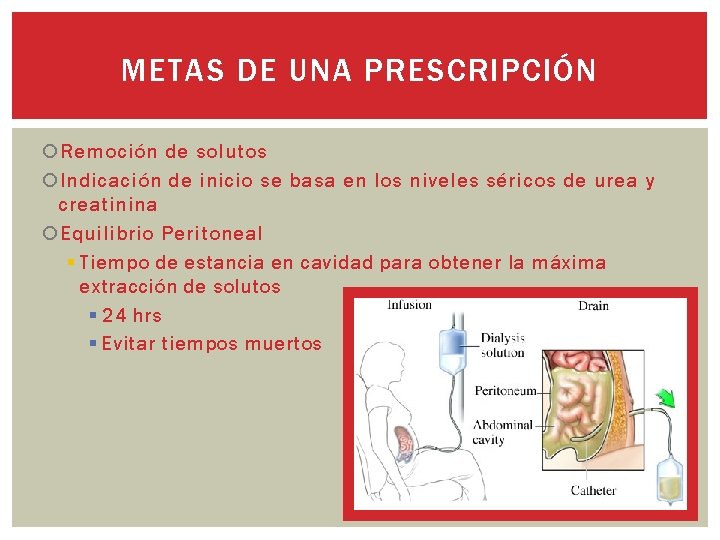 METAS DE UNA PRESCRIPCIÓN

Remoción de solutos

Indicación de inicio se basa en los niveles séricos de urea y creatinina

Equilibrio Peritoneal

Tiempo de estancia en cavidad para obtener la máxima extracción de solutos

24 hrs

Evitar tiempos muertos

Infusion

Drain

Dialysis solution

Peritoneum

Abdominal cavity

Catheter